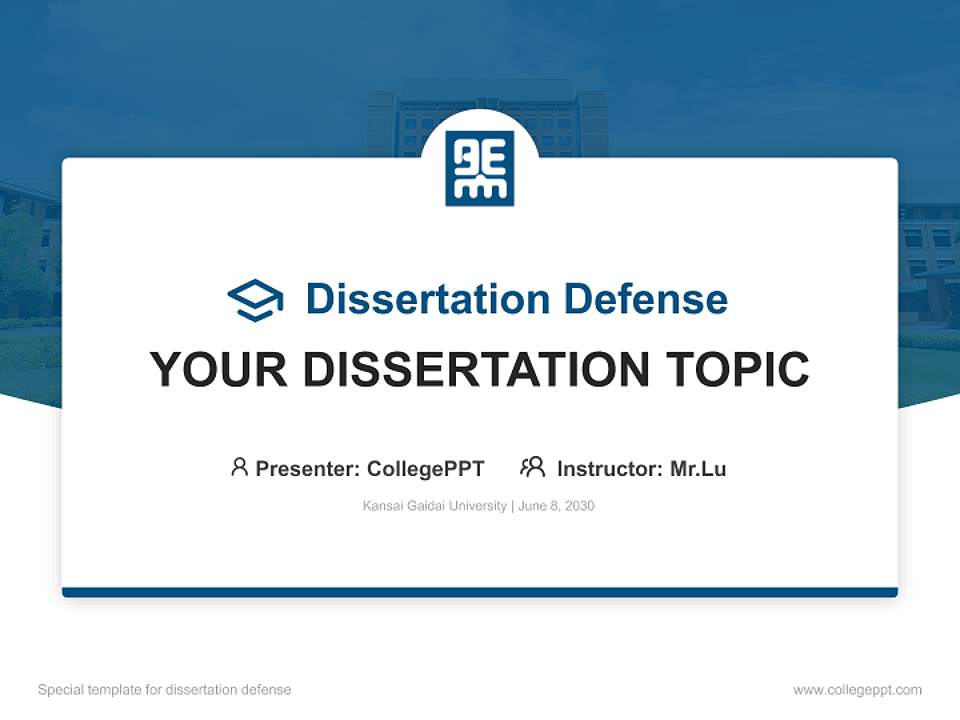 Dissertation Defense

YOUR DISSERTATION TOPIC

Presenter: CollegePPT Instructor: Mr.Lu

Kansai Gaidai University | June 8, 2030

Special template for dissertation defense

www.collegeppt.com